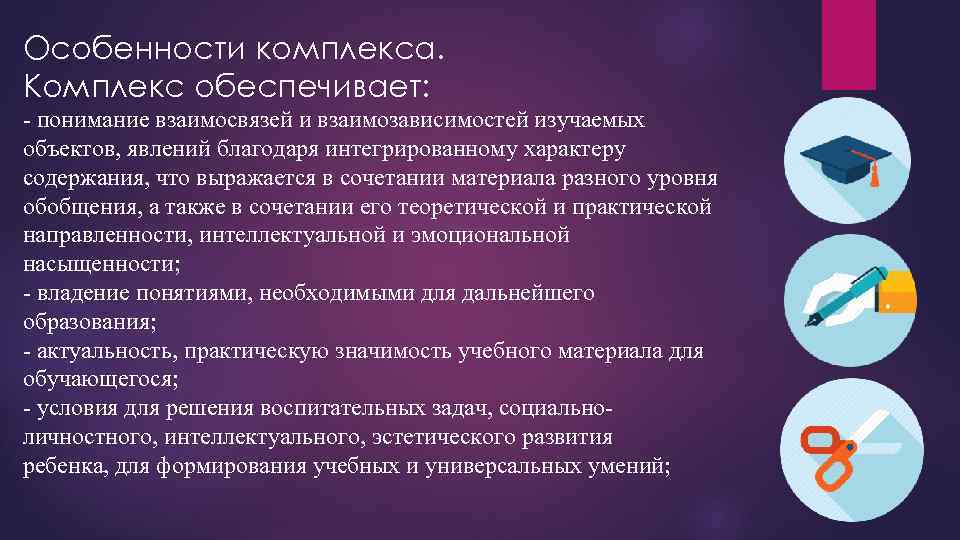 Особенности комплекса.
Комплекс обеспечивает:

- понимание взаимосвязей и взаимозависимостей изучаемых объектов, явлений благодаря интегрированному характеру содержания, что выражается в сочетании материала разного уровня обобщения, а также в сочетании его теоретической и практической направленности, интеллектуальной и эмоциональной насыщенности;
- владение понятиями, необходимыми для дальнейшего образования;
- актуальность, практическую значимость учебного материала для обучающегося;
- условия для решения воспитательных задач, социально-личностного, интеллектуального, эстетического развития ребенка, для формирования учебных и универсальных умений;